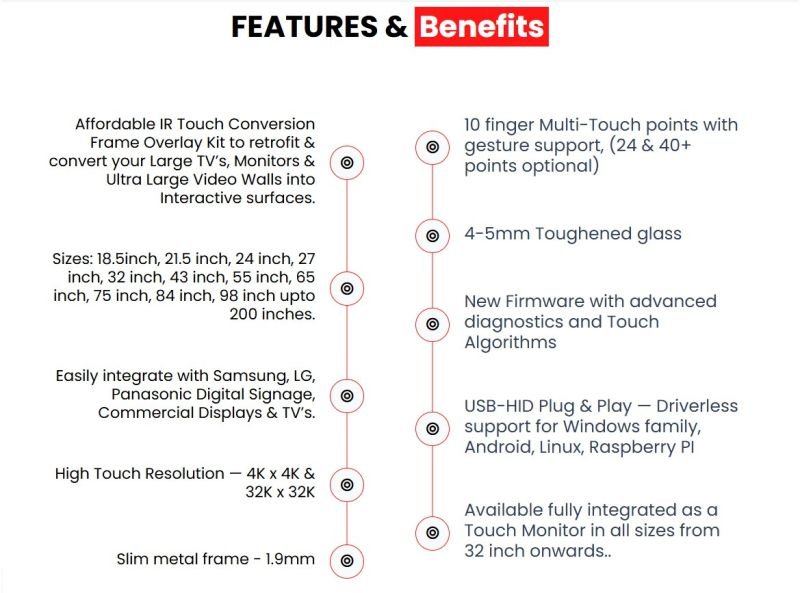 FEATURES & Benefits

Affordable IR Touch Conversion Frame Overlay Kit to retrofit & convert your Large TV's, Monitors & Ultra Large Video Walls into Interactive surfaces.

Sizes: 18.5inch, 21.5 inch, 24 inch, 27 inch, 32 inch, 43 inch, 55 inch, 65 inch, 75 inch, 84 inch, 98 inch upto 200 inches.

Easily integrate with Samsung, LG, Panasonic Digital Signage, Commercial Displays & TV's.

High Touch Resolution — 4K x 4K & 32K x 32K

Slim metal frame - 1.9mm

10 finger Multi-Touch points with gesture support, (24 & 40+ points optional)

4-5mm Toughened glass

New Firmware with advanced diagnostics and Touch Algorithms

USB-HID Plug & Play — Driverless support for Windows family, Android, Linux, Raspberry PI

Available fully integrated as a Touch Monitor in all sizes from 32 inch onwards..